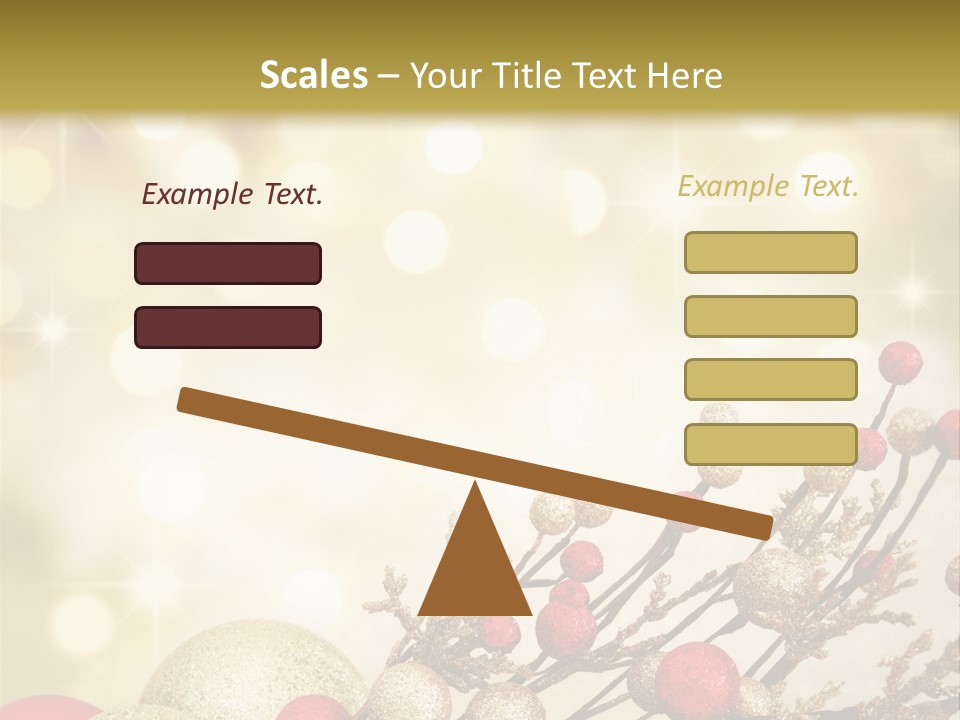 Scales – Your Title Text Here

Example Text.

Example Text.